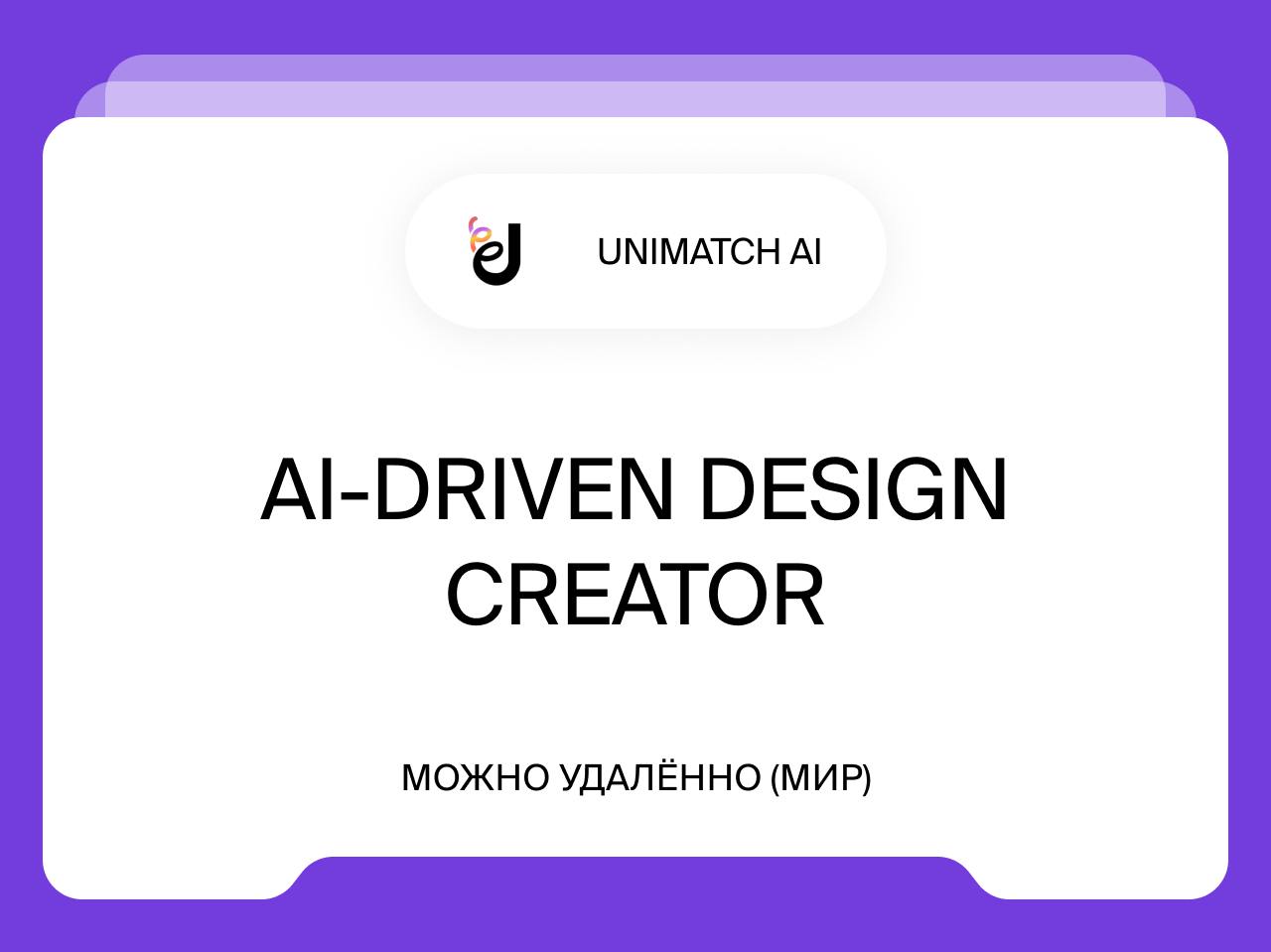 UNIMATCH AI

AI-DRIVEN DESIGN CREATOR

МОЖНО УДАЛЁННО (МИР)